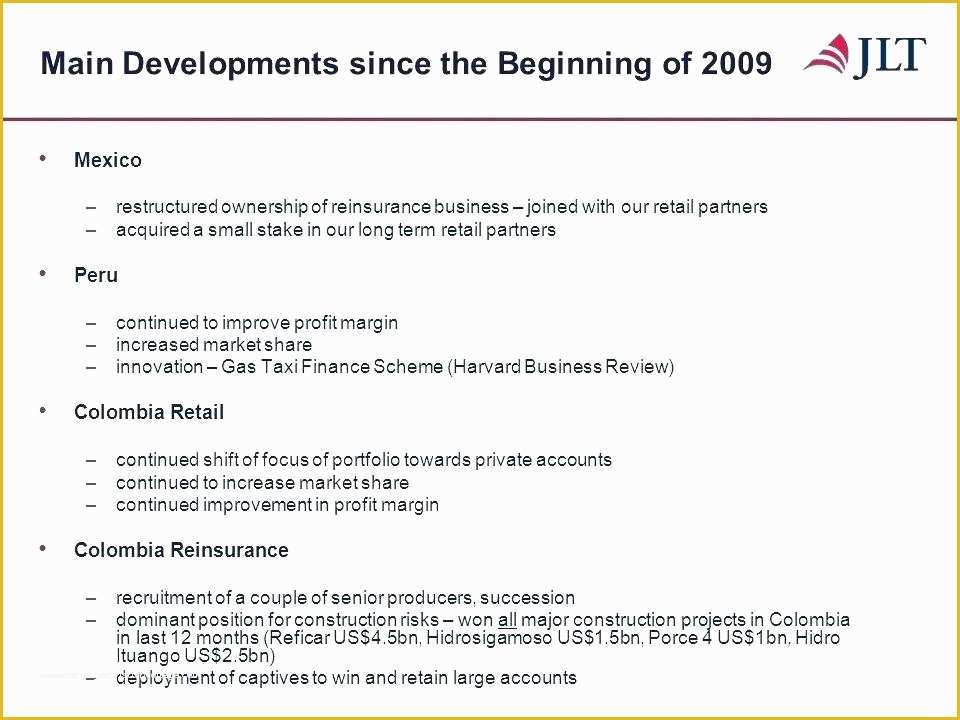 Main Developments since the Beginning of 2009

JLT

• Mexico

– restructured ownership of reinsurance business – joined with our retail partners
– acquired a small stake in our long term retail partners

• Peru

– continued to improve profit margin
– increased market share
– innovation – Gas Taxi Finance Scheme (Harvard Business Review)

• Colombia Retail

– continued shift of focus of portfolio towards private accounts
– continued to increase market share
– continued improvement in profit margin

• Colombia Reinsurance

– recruitment of a couple of senior producers, succession
– dominant position for construction risks – won all major construction projects in Colombia in last 12 months (Reficar US$4.5bn, Hidrosigamoso US$1.5bn, Porce 4 US$1bn, Hidro Ituango US$2.5bn)
– deployment of captives to win and retain large accounts